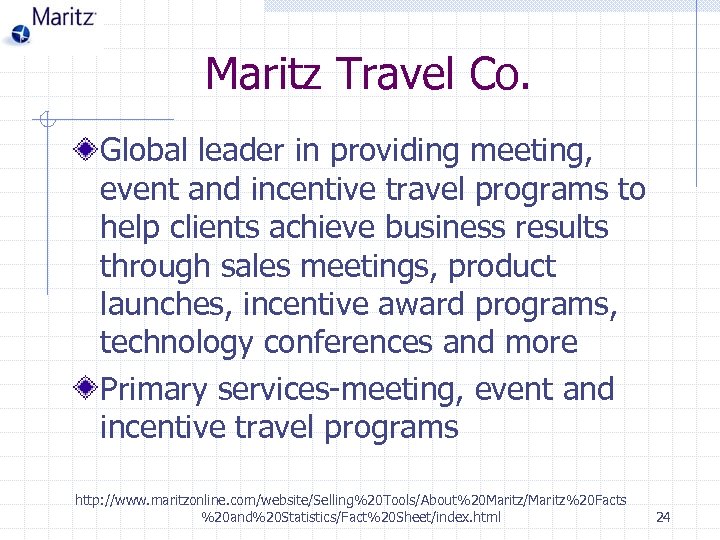 Maritz

Maritz Travel Co.

Global leader in providing meeting, event and incentive travel programs to help clients achieve business results through sales meetings, product launches, incentive award programs, technology conferences and more

Primary services-meeting, event and incentive travel programs

http://www.maritzonline.com/website/Selling%20Tools/About%20Maritz/Maritz%20Facts%20and%20Statistics/Fact%20Sheet/index.html

24